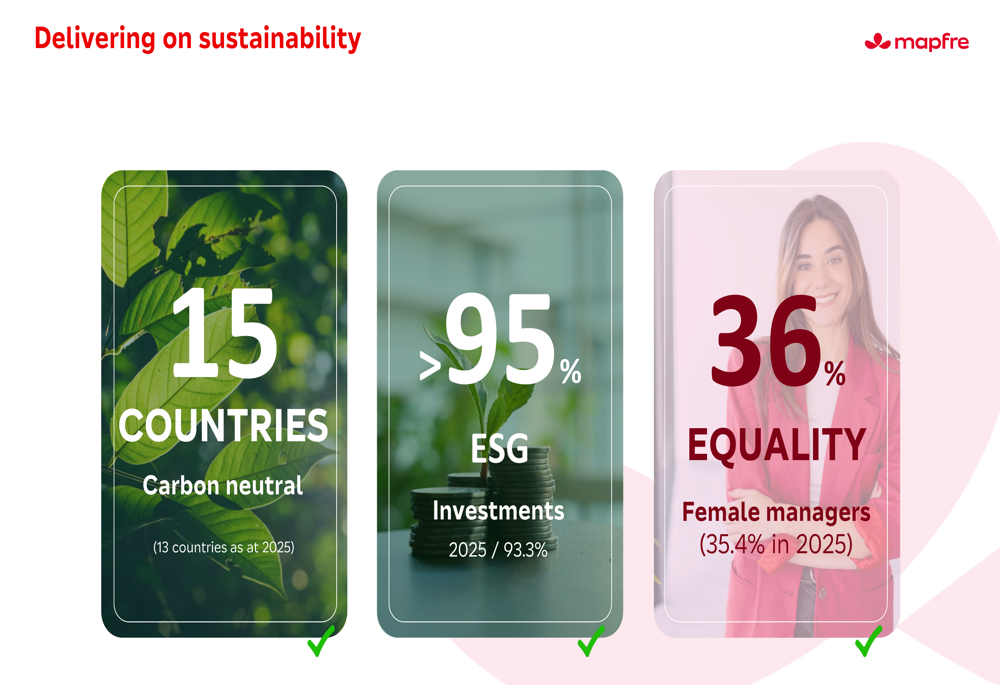 Delivering on sustainability

mapfre

15
COUNTRIES
Carbon neutral
(13 countries as at 2025)

>95%
ESG
Investments
2025 / 93.3%

36%
EQUALITY
Female managers
(35.4% in 2025)